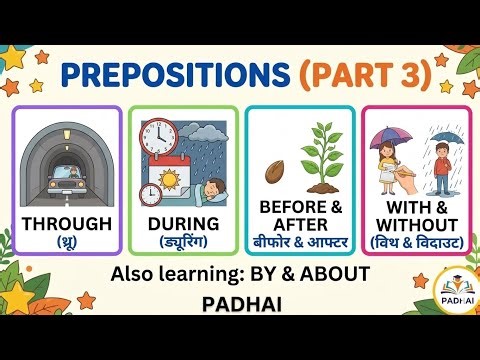 PREPOSITIONS (PART 3)

THROUGH
(थ्रू)

DURING
(ड्यूरिंग)

BEFORE & AFTER
बीफोर & आफ्टर

WITH & WITHOUT
(विथ & विदाउट)

Also learning: BY & ABOUT

PADHAI

PADHAI